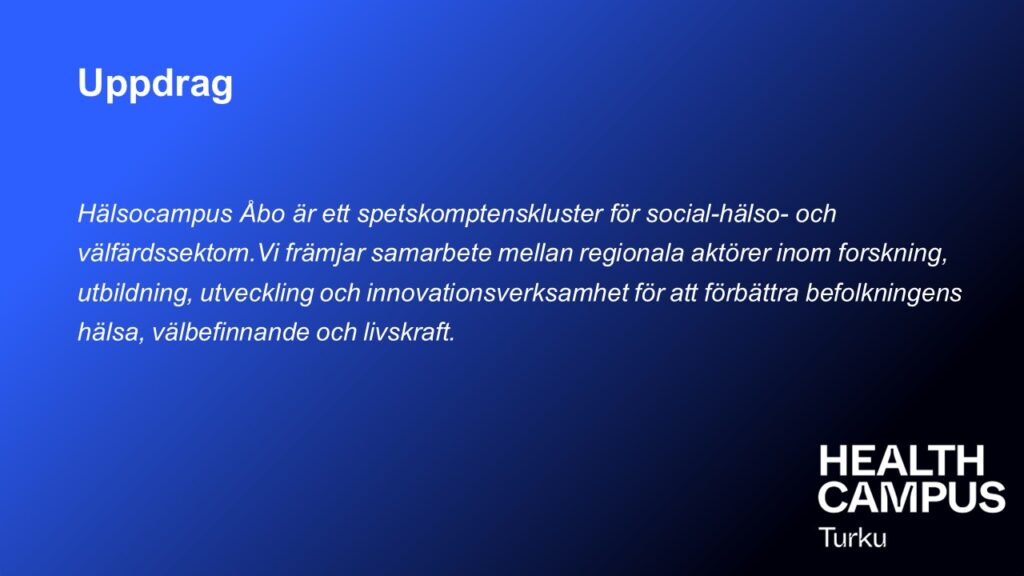 Uppdrag

Hälsocampus Åbo är ett spetskomptenskluster för social-hälso- och välfärdssektorn.Vi främjar samarbete mellan regionala aktörer inom forskning, utbildning, utveckling och innovationsverksamhet för att förbättra befolkningens hälsa, välbefinnande och livskraft.

HEALTH
CAMPUS
Turku